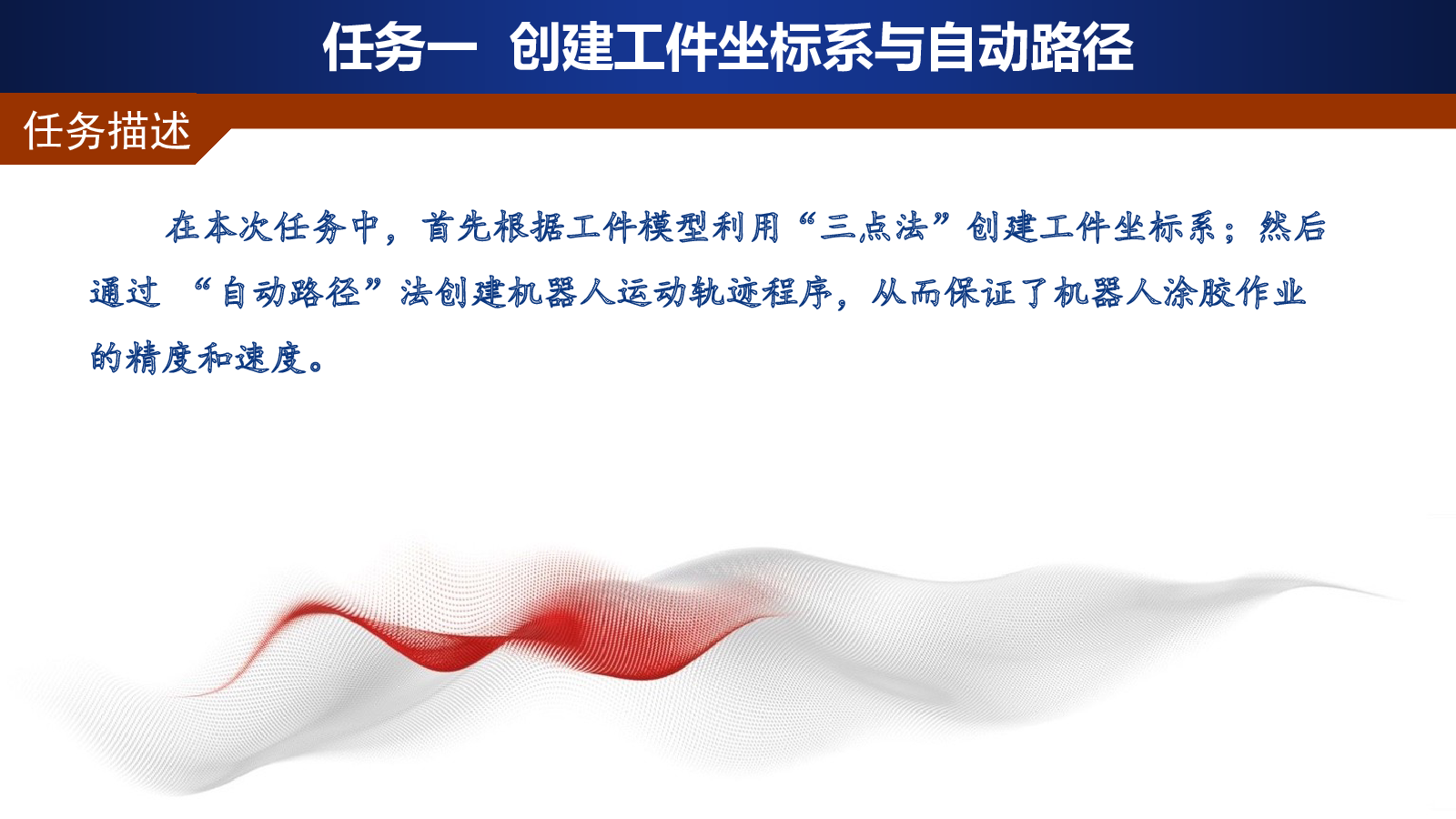 任务一  创建工件坐标系与自动路径

任务描述

在本次任务中，首先根据工件模型利用“三点法”创建工件坐标系；然后通过 “自动路径”法创建机器人运动轨迹程序，从而保证了机器人涂胶作业的精度和速度。